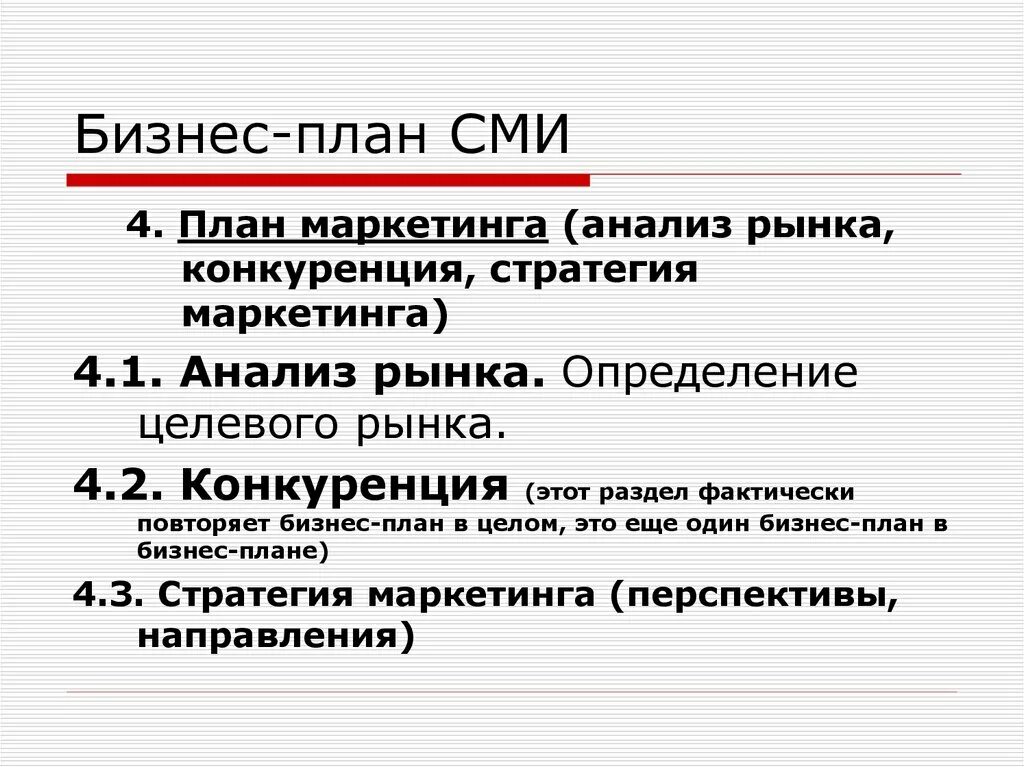 Бизнес-план СМИ

4. План маркетинга (анализ рынка, конкуренция, стратегия маркетинга)

4.1. Анализ рынка. Определение целевого рынка.

4.2. Конкуренция (этот раздел фактически повторяет бизнес-план в целом, это еще один бизнес-план в бизнес-плане)

4.3. Стратегия маркетинга (перспективы, направления)